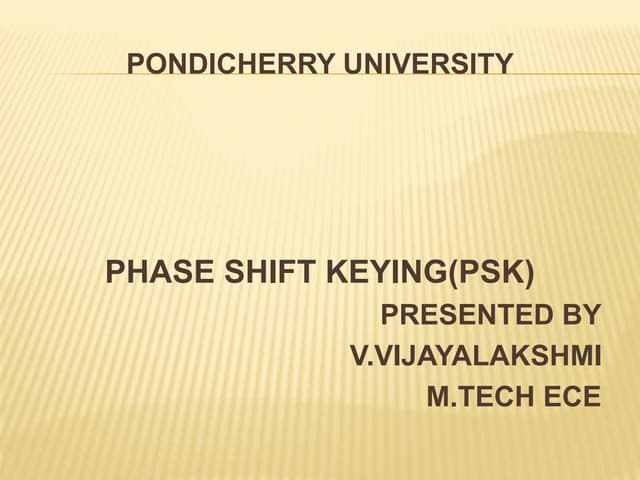 PONDICHERRY UNIVERSITY

PHASE SHIFT KEYING(PSK)

PRESENTED BY

V.VIJAYALAKSHMI

M.TECH ECE